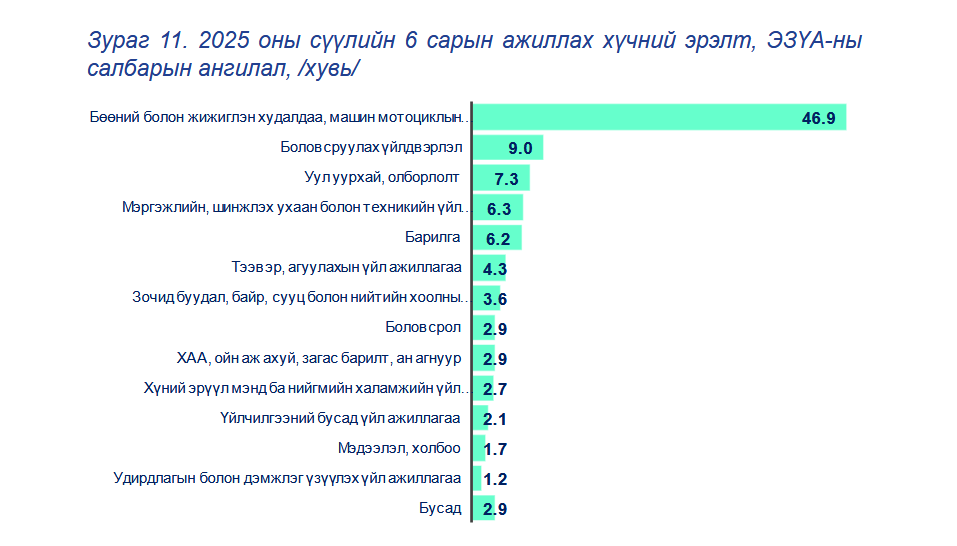 Зураг 11. 2025 оны сүүлийн 6 сарын ажиллах хүчний эрэлт, ЭЗҮА-ны салбарын ангилал, /хувь/

Бөөний болон жижиглэн худалдаа, машин мотоциклын.. 46.9
Боловсруулах үйлдвэрлэл 9.0
Уул уурхай, олборлолт 7.3
Мэргэжлийн, шинжлэх ухаан болон техникийн үйл.. 6.3
Барилга 6.2
Тээвэр, агуулахын үйл ажиллагаа 4.3
Зочид буудал, байр, сууц болон нийтийн хоолны.. 3.6
Боловсрол 2.9
ХАА, ойн аж ахуй, загас барилт, ан агнуур 2.9
Хүний эрүүл мэнд ба нийгмийн халамжийн үйл.. 2.7
Үйлчилгээний бусад үйл ажиллагаа 2.1
Мэдээлэл, холбоо 1.7
Удирдлагын болон дэмжлэг үзүүлэх үйл ажиллагаа 1.2
Бусад 2.9